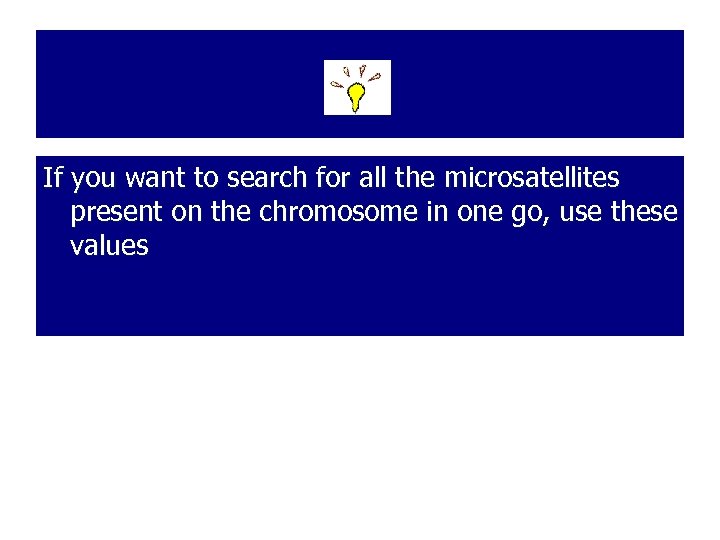 If you want to search for all the microsatellites present on the chromosome in one go, use these values